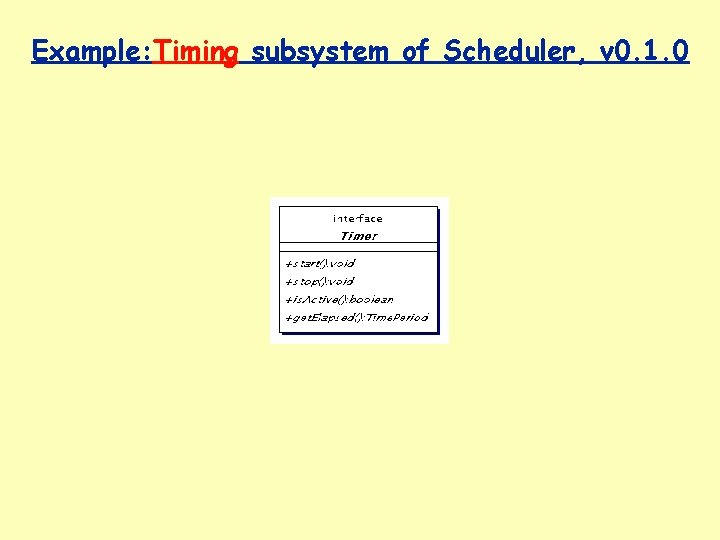 Example:Timing subsystem of Scheduler, v0.1.0

interface
Timer

+start():void
+stop():void
+isActive():boolean
+getElapsed():TimePeriod